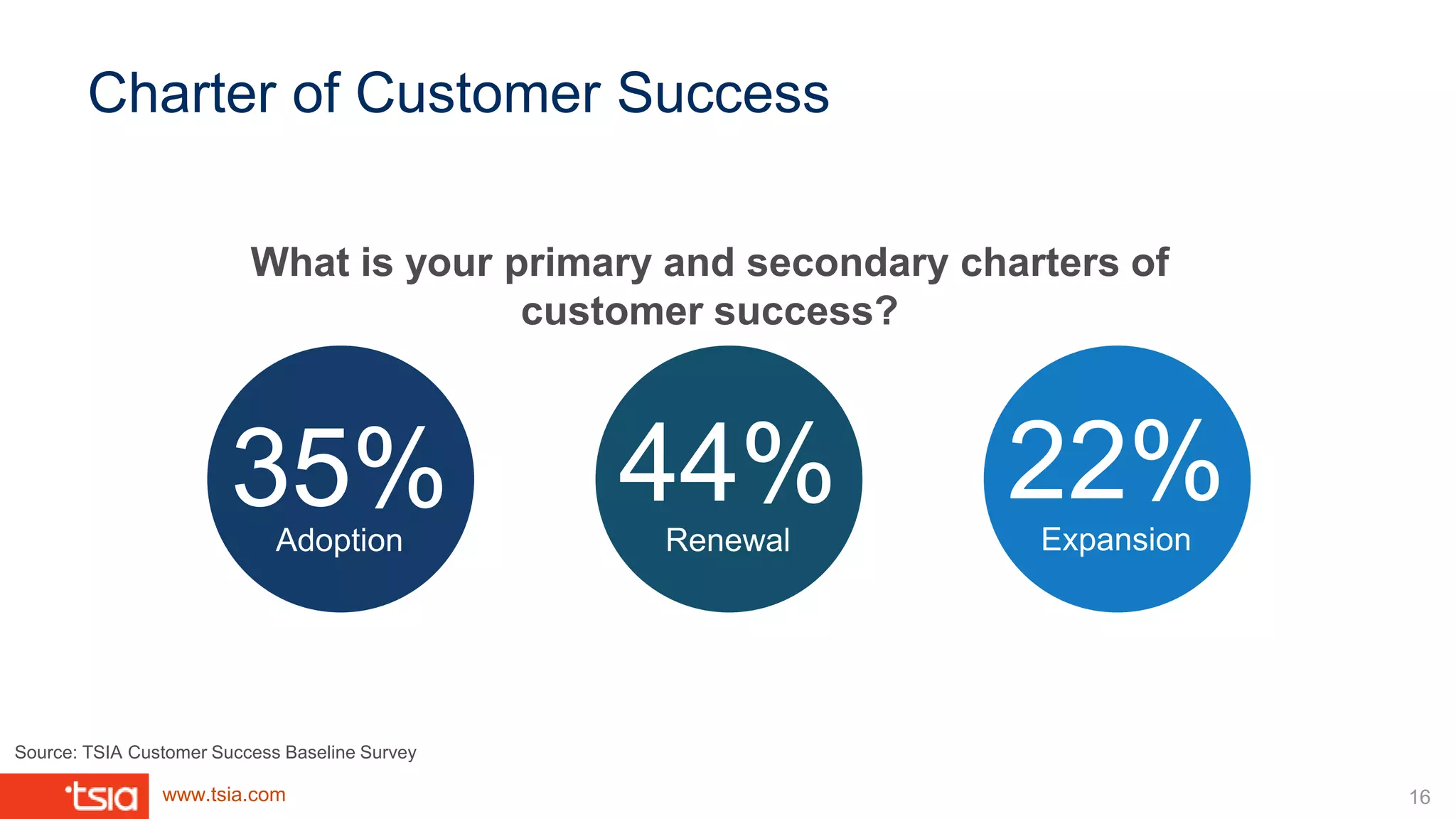 Charter of Customer Success

What is your primary and secondary charters of customer success?

35%
Adoption

44%
Renewal

22%
Expansion

Source: TSIA Customer Success Baseline Survey

tsia www.tsia.com

16